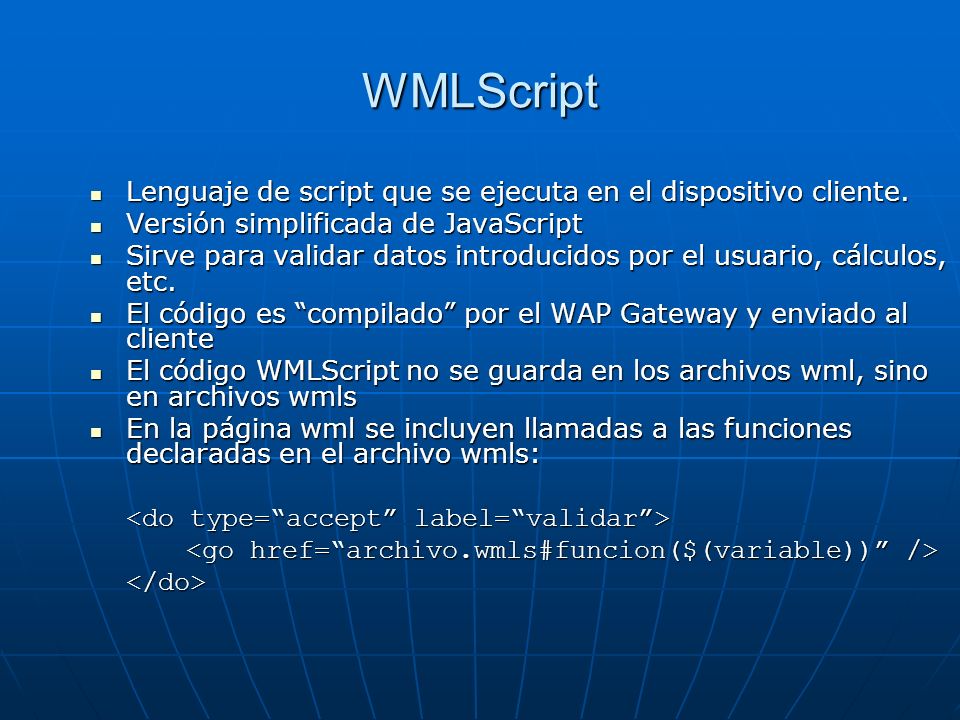 WMLScript

- Lenguaje de script que se ejecuta en el dispositivo cliente.
- Versión simplificada de JavaScript
- Sirve para validar datos introducidos por el usuario, cálculos, etc.
- El código es “compilado” por el WAP Gateway y enviado al cliente
- El código WMLScript no se guarda en los archivos wml, sino en archivos wmls
- En la página wml se incluyen llamadas a las funciones declaradas en el archivo wmls:

<do type=“accept” label=“validar”>
    <go href=“archivo.wmls#funcion($(variable))” />
</do>